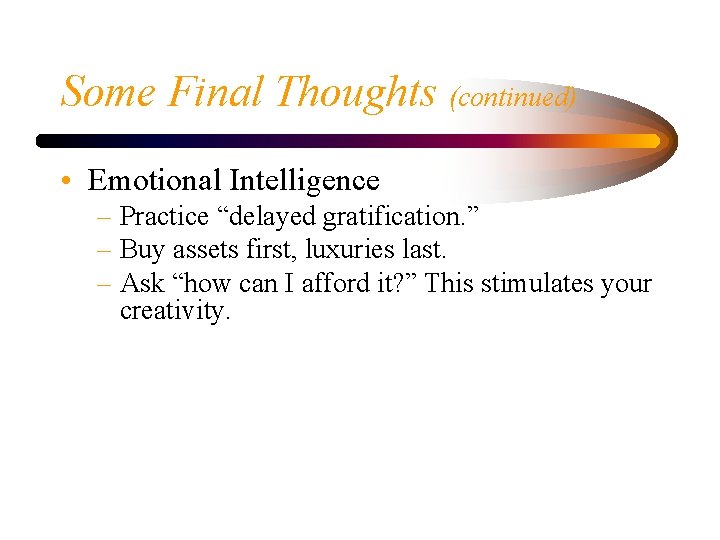 Some Final Thoughts (continued)

• Emotional Intelligence
– Practice “delayed gratification.”
– Buy assets first, luxuries last.
– Ask “how can I afford it?” This stimulates your creativity.